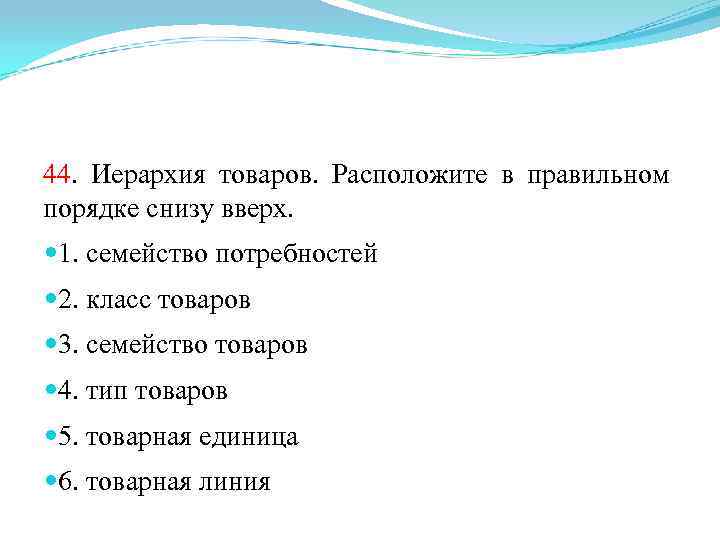 44. Иерархия товаров. Расположите в правильном порядке снизу вверх.

1. семейство потребностей

2. класс товаров

3. семейство товаров

4. тип товаров

5. товарная единица

6. товарная линия